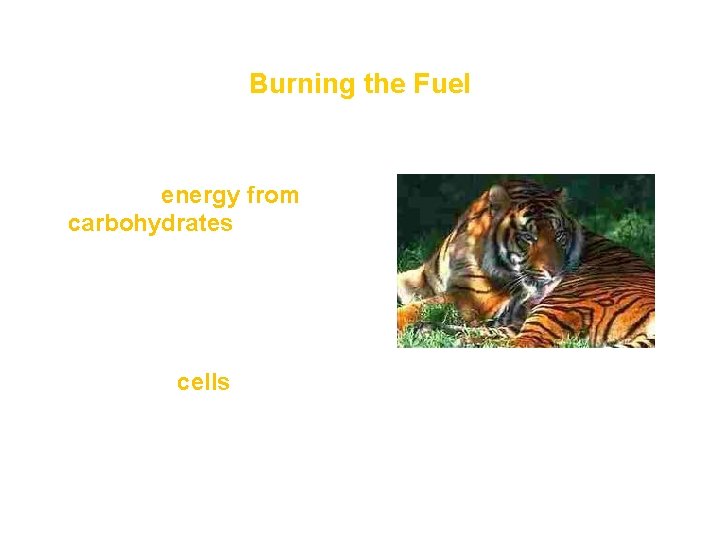 Burning the Fuel

energy from carbohydrates

cells